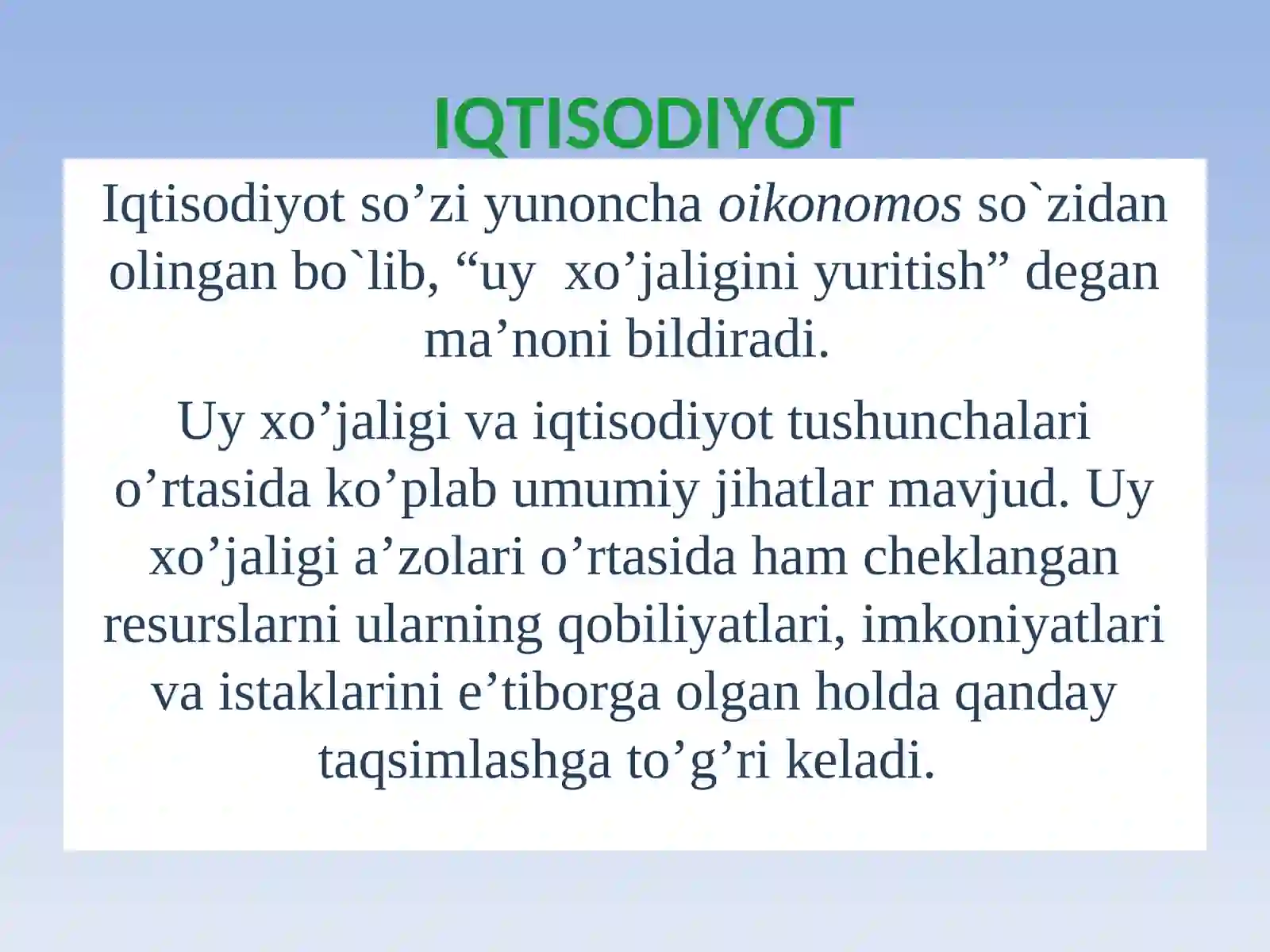 IQTISODIYOT

Iqtisodiyot so'zi yunoncha oikonomos so`zidan olingan bo`lib, "uy xo'jaligini yuritish" degan ma'noni bildiradi.

Uy xo'jaligi va iqtisodiyot tushunchalari o'rtasida ko'plab umumiy jihatlar mavjud. Uy xo'jaligi a'zolari o'rtasida ham cheklangan resurslarni ularning qobiliyatlari, imkoniyatlari va istaklarini e'tiborga olgan holda qanday taqsimlashga to'g'ri keladi.